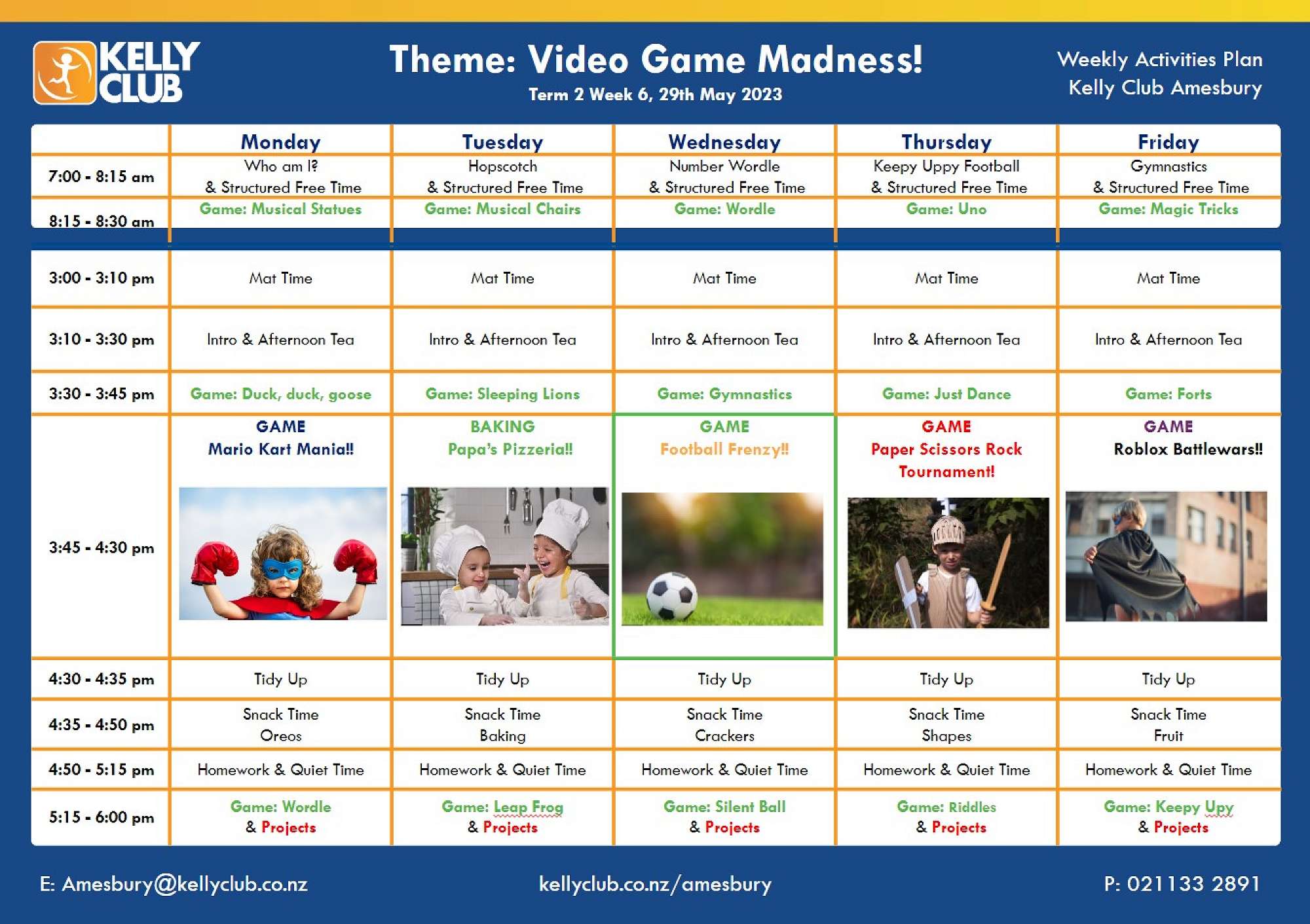 KELLY CLUB

Theme: Video Game Madness!
Term 2 Week 6, 29th May 2023

Weekly Activities Plan
Kelly Club Amesbury

| | Monday | Tuesday | Wednesday | Thursday | Friday |
|---|---|---|---|---|---|
| 7:00 - 8:15 am | Who am I? & Structured Free Time | Hopscotch & Structured Free Time | Number Wordle & Structured Free Time | Keepy Uppy Football & Structured Free Time | Gymnastics & Structured Free Time |
| 8:15 - 8:30 am | Game: Musical Statues | Game: Musical Chairs | Game: Wordle | Game: Uno | Game: Magic Tricks |
| 3:00 - 3:10 pm | Mat Time | Mat Time | Mat Time | Mat Time | Mat Time |
| 3:10 - 3:30 pm | Intro & Afternoon Tea | Intro & Afternoon Tea | Intro & Afternoon Tea | Intro & Afternoon Tea | Intro & Afternoon Tea |
| 3:30 - 3:45 pm | Game: Duck, duck, goose | Game: Sleeping Lions | Game: Gymnastics | Game: Just Dance | Game: Forts |
| 3:45 - 4:30 pm | GAME Mario Kart Mania!! | BAKING Papa's Pizzeria!! | GAME Football Frenzy!! | GAME Paper Scissors Rock Tournament! | GAME Roblox Battlewars!! |
| 4:30 - 4:35 pm | Tidy Up | Tidy Up | Tidy Up | Tidy Up | Tidy Up |
| 4:35 - 4:50 pm | Snack Time Oreos | Snack Time Baking | Snack Time Crackers | Snack Time Shapes | Snack Time Fruit |
| 4:50 - 5:15 pm | Homework & Quiet Time | Homework & Quiet Time | Homework & Quiet Time | Homework & Quiet Time | Homework & Quiet Time |
| 5:15 - 6:00 pm | Game: Wordle & Projects | Game: Leap Frog & Projects | Game: Silent Ball & Projects | Game: Riddles & Projects | Game: Keepy Upy & Projects |

E: Amesbury@kellyclub.co.nz
kellyclub.co.nz/amesbury
P: 021133 2891